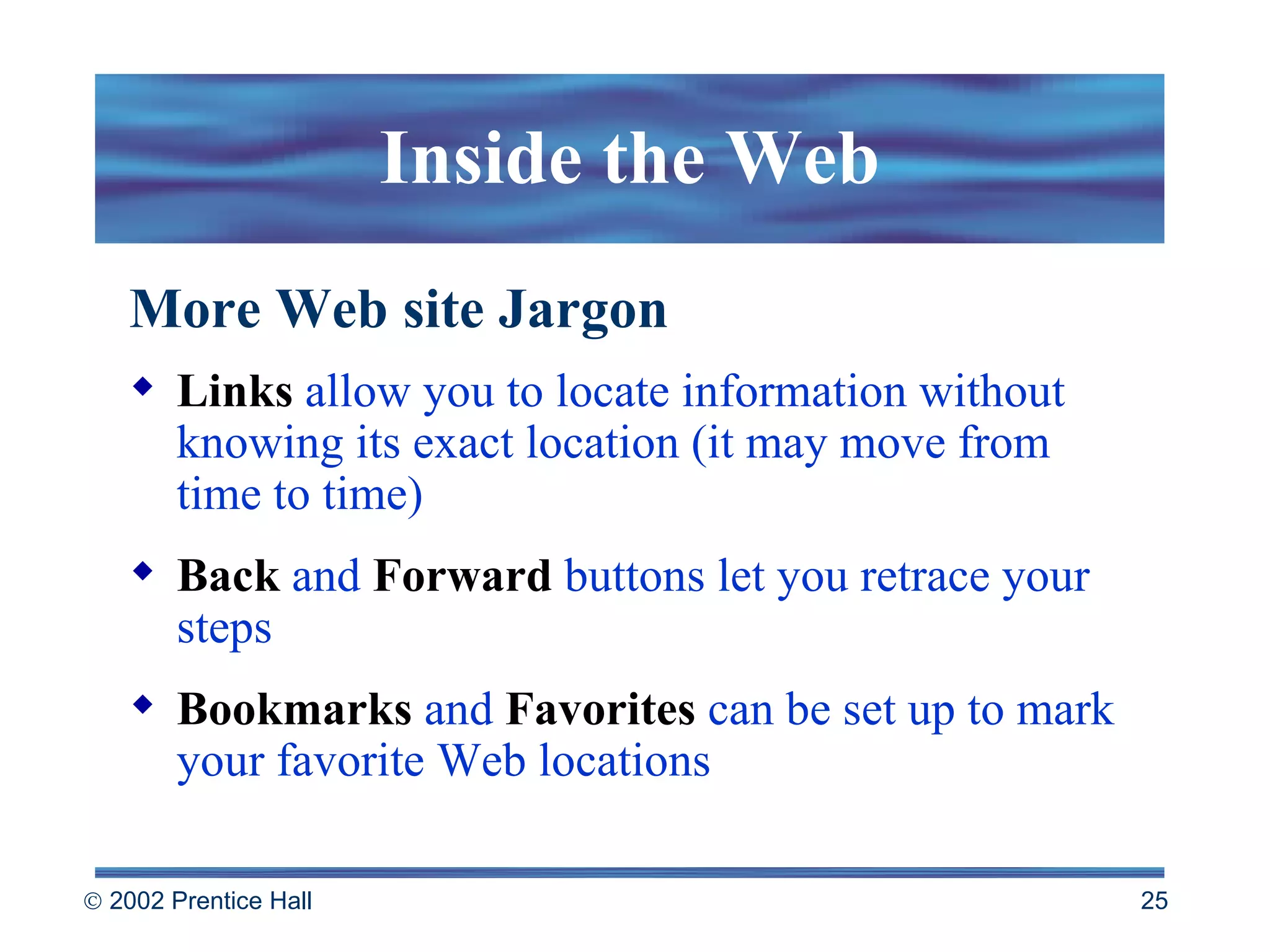 Inside the Web

More Web site Jargon

◆ Links allow you to locate information without knowing its exact location (it may move from time to time)

◆ Back and Forward buttons let you retrace your steps

◆ Bookmarks and Favorites can be set up to mark your favorite Web locations

© 2002 Prentice Hall

25